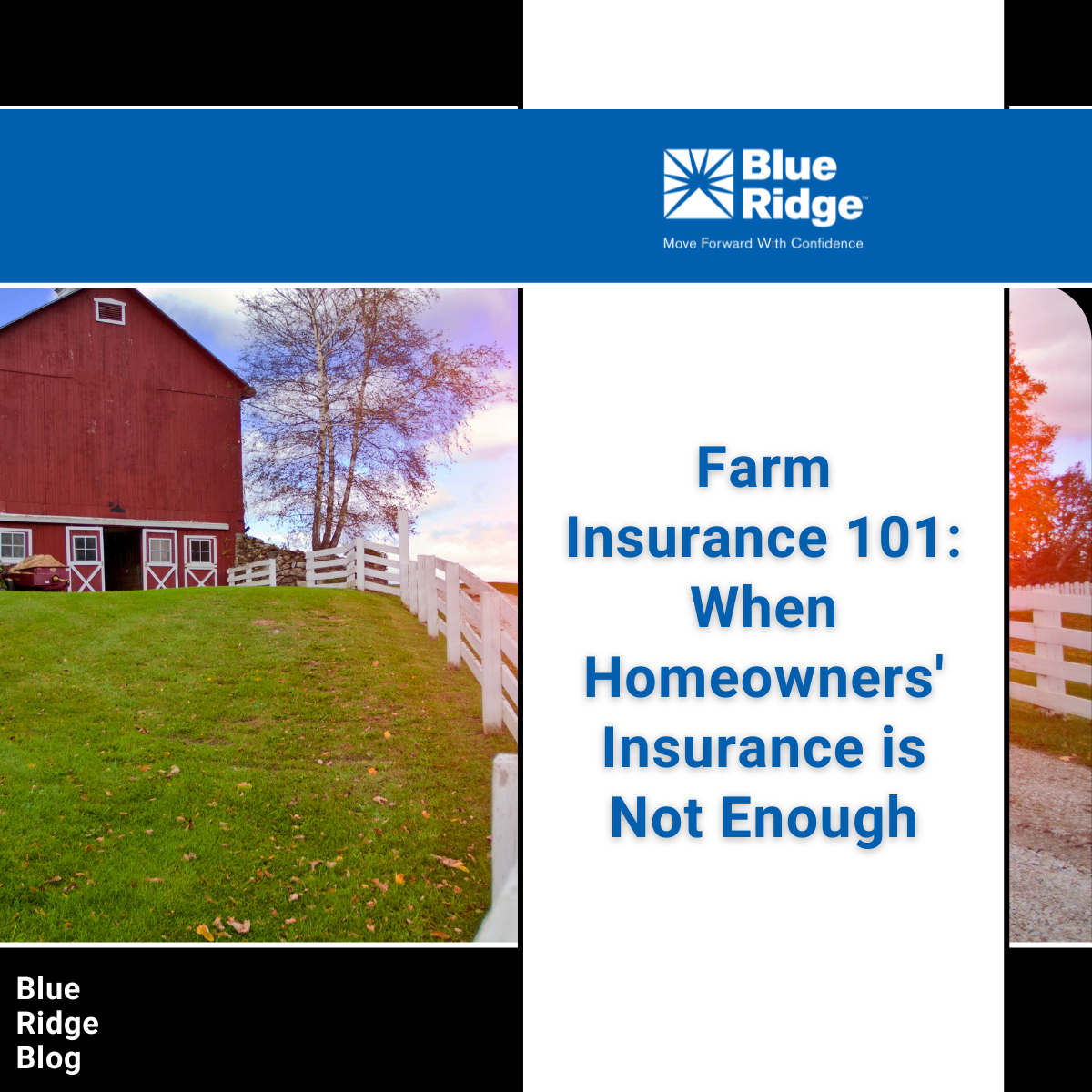 Blue Ridge™
Move Forward With Confidence

Farm Insurance 101: When Homeowners' Insurance is Not Enough

Blue Ridge Blog